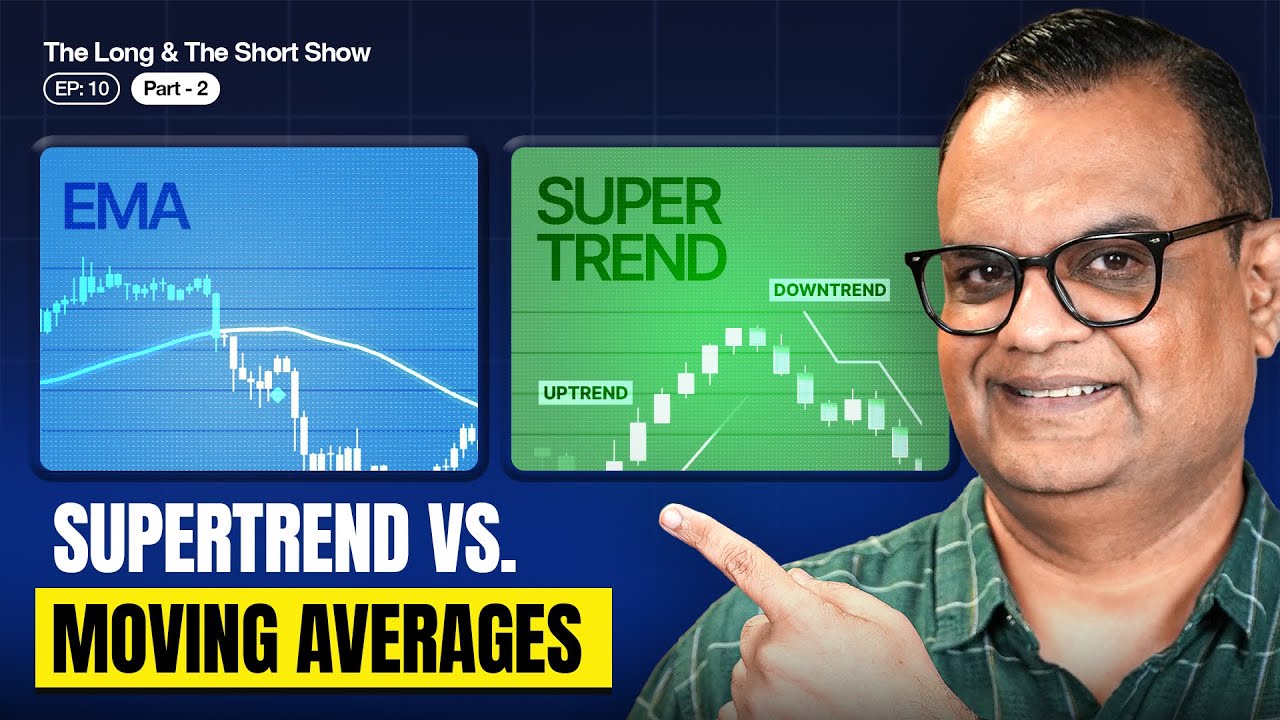 The Long & The Short Show
EP: 10
Part - 2

EMA

SUPER TREND
DOWNTREND
UPTREND

SUPERTREND VS.
MOVING AVERAGES